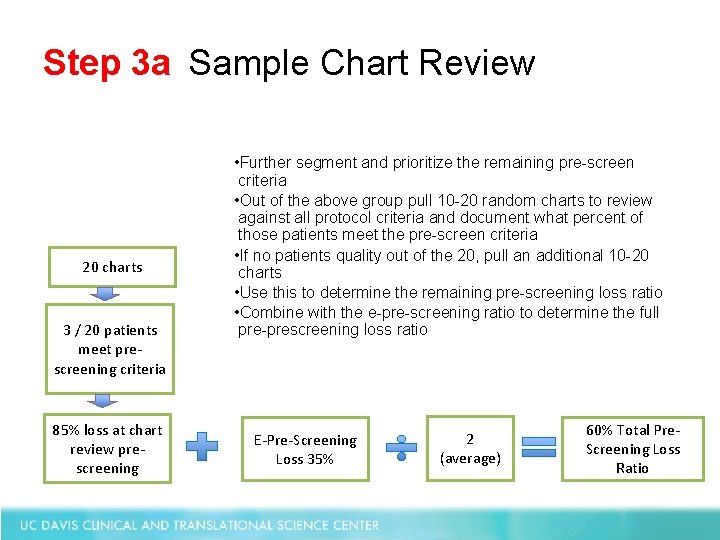 Step 3a Sample Chart Review

•Further segment and prioritize the remaining pre-screen criteria
•Out of the above group pull 10-20 random charts to review against all protocol criteria and document what percent of those patients meet the pre-screen criteria
•If no patients quality out of the 20, pull an additional 10-20 charts
•Use this to determine the remaining pre-screening loss ratio
•Combine with the e-pre-screening ratio to determine the full pre-prescreening loss ratio

20 charts

3 / 20 patients meet pre-screening criteria

85% loss at chart review pre-screening

E-Pre-Screening Loss 35%

2 (average)

60% Total Pre-Screening Loss Ratio

UC DAVIS CLINICAL AND TRANSLATIONAL SCIENCE CENTER